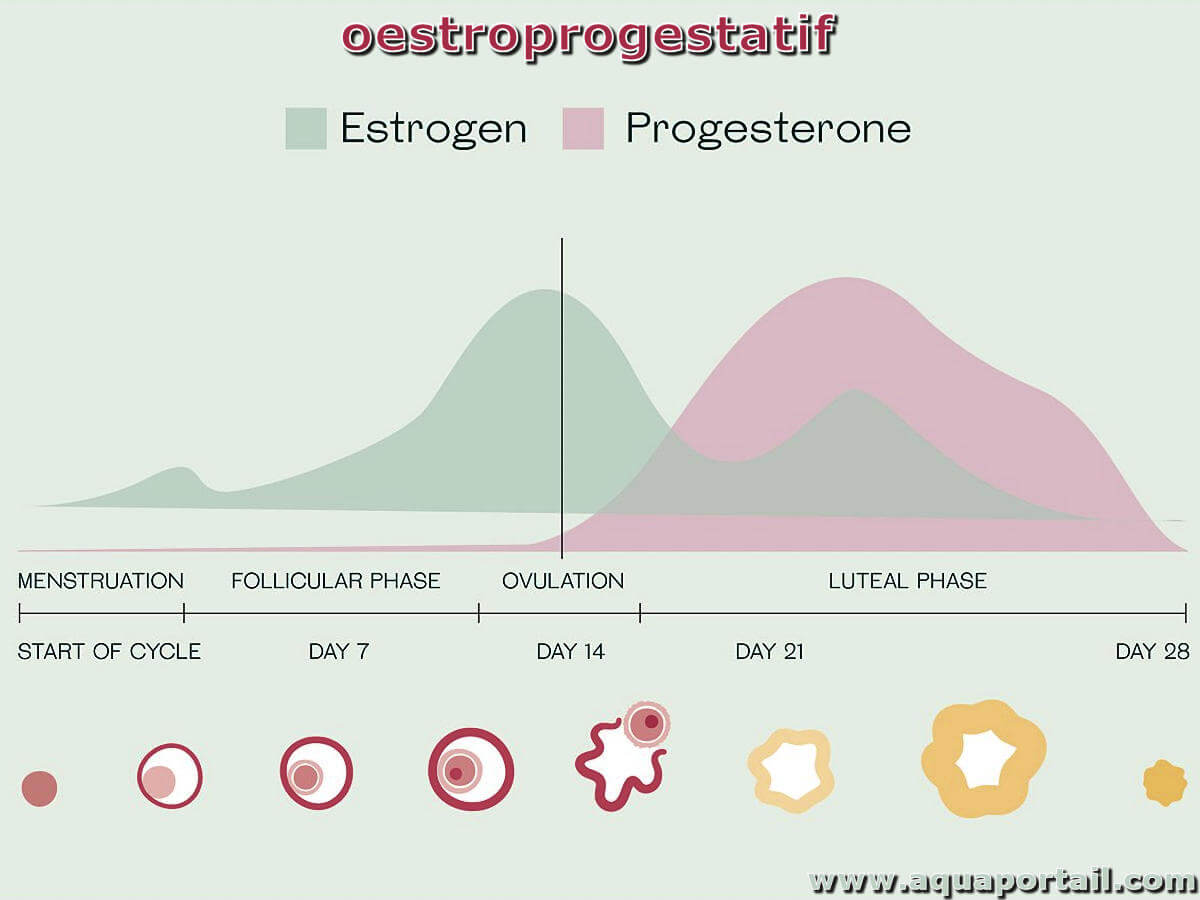 oestroprogestatif

Estrogen Progesterone

MENSTRUATION FOLLICULAR PHASE OVULATION LUTEAL PHASE

START OF CYCLE DAY 7 DAY 14 DAY 21 DAY 28

www.aquaportail.com